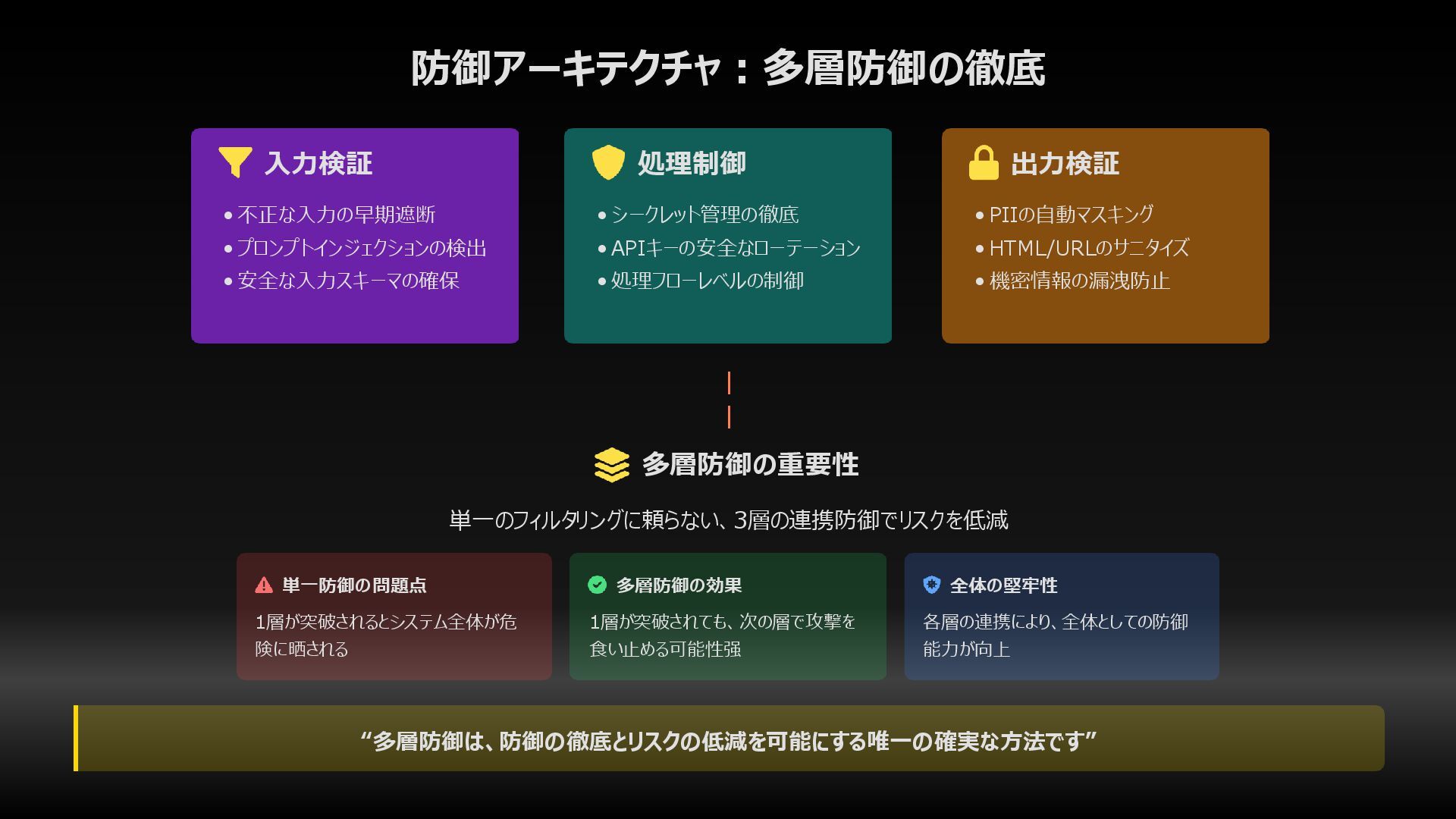 防御アーキテクチャ：多層防御の徹底

入力検証

• 不正な入力の早期遮断
• プロンプトインジェクションの検出
• 安全な入力スキーマの確保

処理制御

• シークレット管理の徹底
• APIキーの安全なローテーション
• 処理フローレベルの制御

出力検証

• PIIの自動マスキング
• HTML/URLのサニタイズ
• 機密情報の漏洩防止

多層防御の重要性

単一のフィルタリングに頼らない、3層の連携防御でリスクを低減

単一防御の問題点

1層が突破されるとシステム全体が危険に晒される

多層防御の効果

1層が突破されても、次の層で攻撃を食い止める可能性強

全体の堅牢性

各層の連携により、全体としての防御能力が向上

“多層防御は、防御の徹底とリスクの低減を可能にする唯一の確実な方法です”